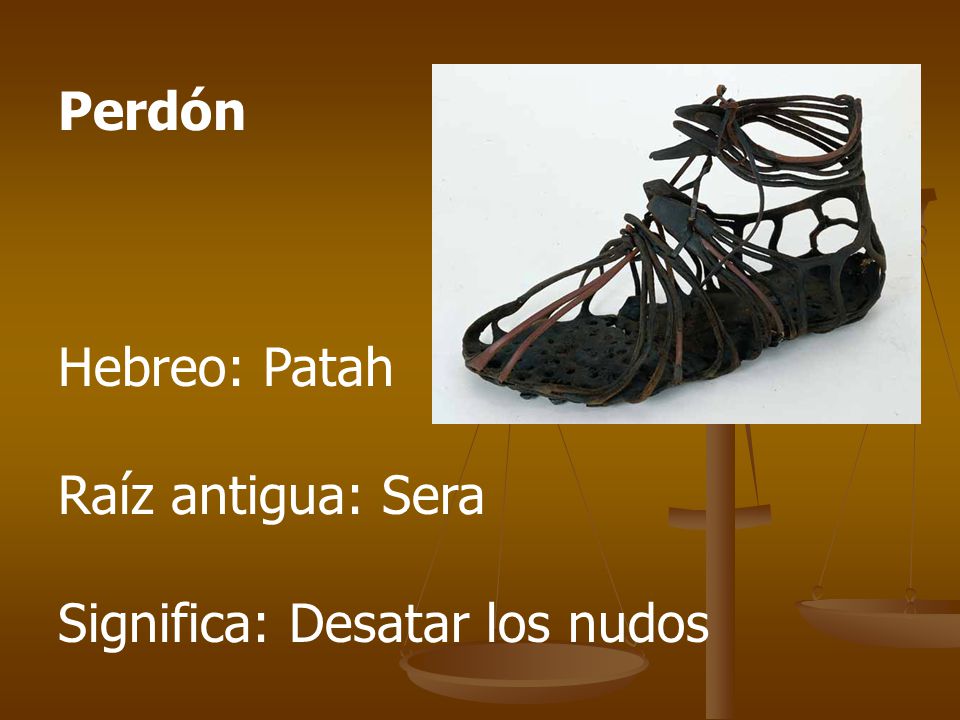 Perdón

Hebreo: Patah

Raíz antigua: Sera

Significa: Desatar los nudos